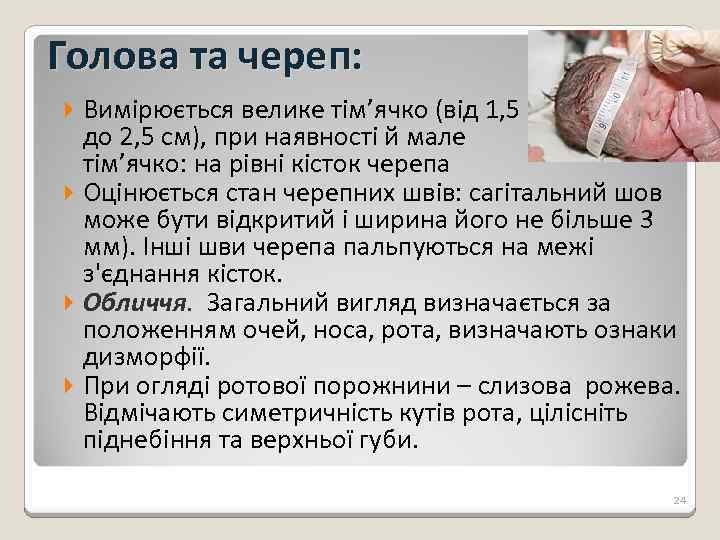 Голова та череп:

Вимірюється велике тім’ячко (від 1,5 до 2,5 см), при наявності й мале тім’ячко: на рівні кісток черепа

Оцінюється стан черепних швів: сагітальний шов може бути відкритий і ширина його не більше 3 мм). Інші шви черепа пальпуються на межі з'єднання кісток.

Обличчя. Загальний вигляд визначається за положенням очей, носа, рота, визначають ознаки дизморфії.

При огляді ротової порожнини – слизова рожева. Відмічають симетричність кутів рота, цілісніть піднебіння та верхньої губи.

24